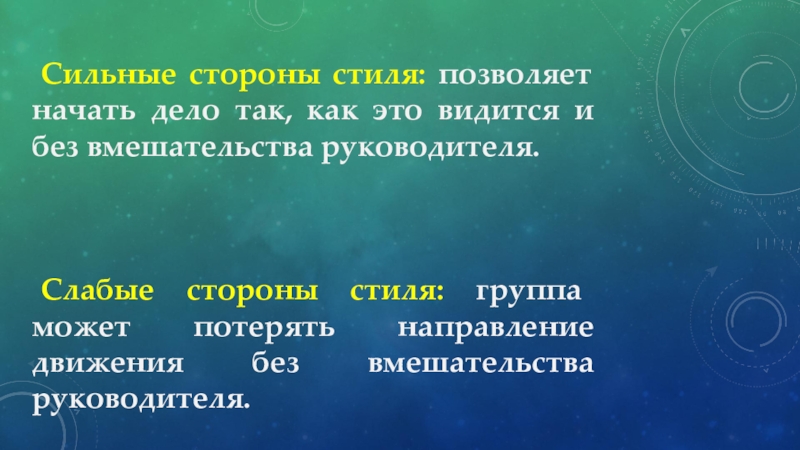 Сильные стороны стиля: позволяет начать дело так, как это видится и без вмешательства руководителя.

Слабые стороны стиля: группа может потерять направление движения без вмешательства руководителя.